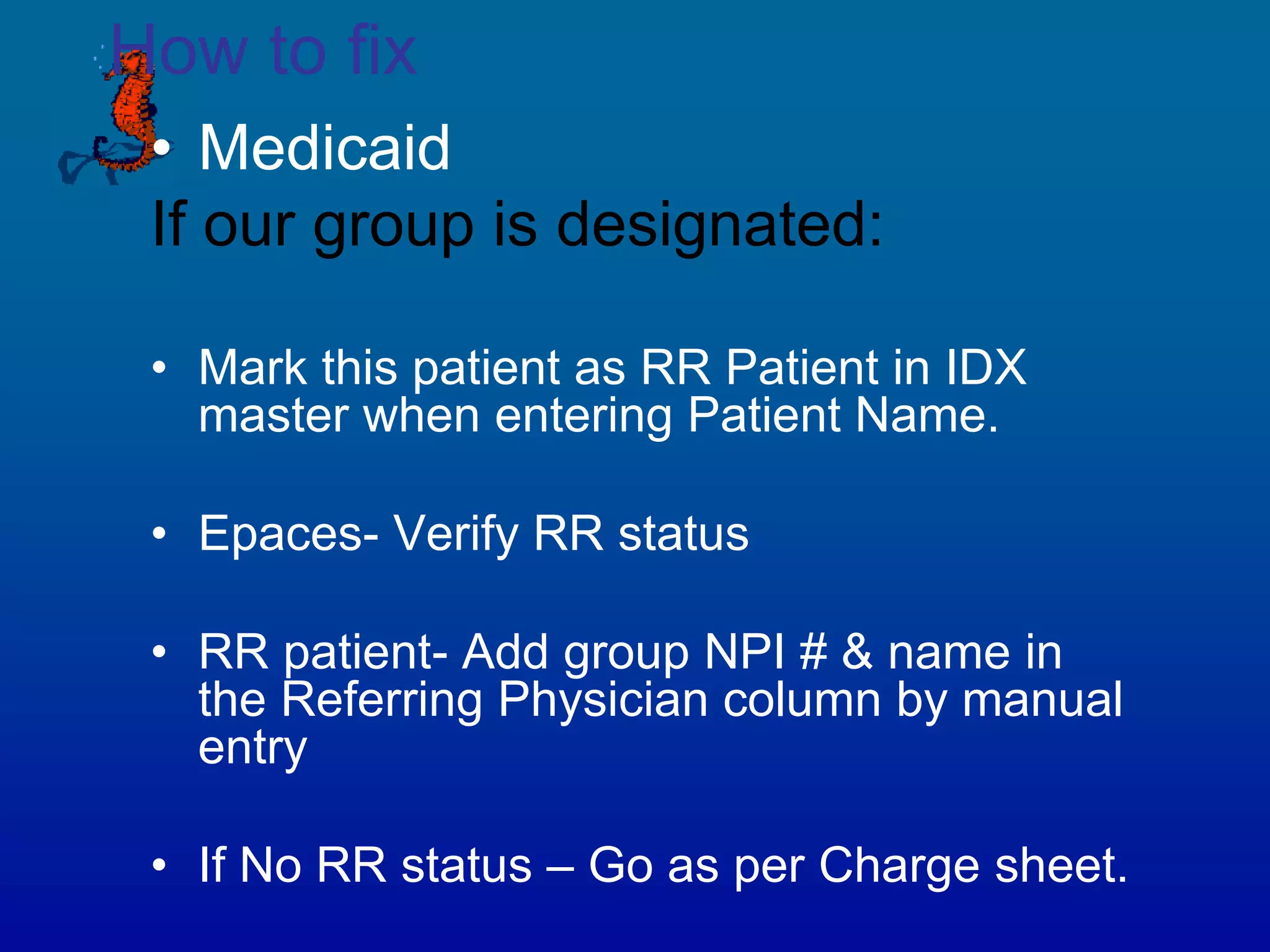 How to fix

• Medicaid

If our group is designated:

• Mark this patient as RR Patient in IDX master when entering Patient Name.

• Epaces- Verify RR status

• RR patient- Add group NPI # & name in the Referring Physician column by manual entry

• If No RR status – Go as per Charge sheet.